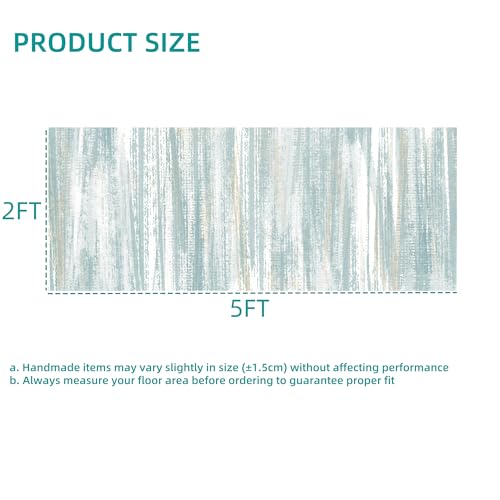 PRODUCT SIZE

2FT

5FT

a. Handmade items may vary slightly in size (±1.5cm) without affecting performance
b. Always measure your floor area before ordering to guarantee proper fit